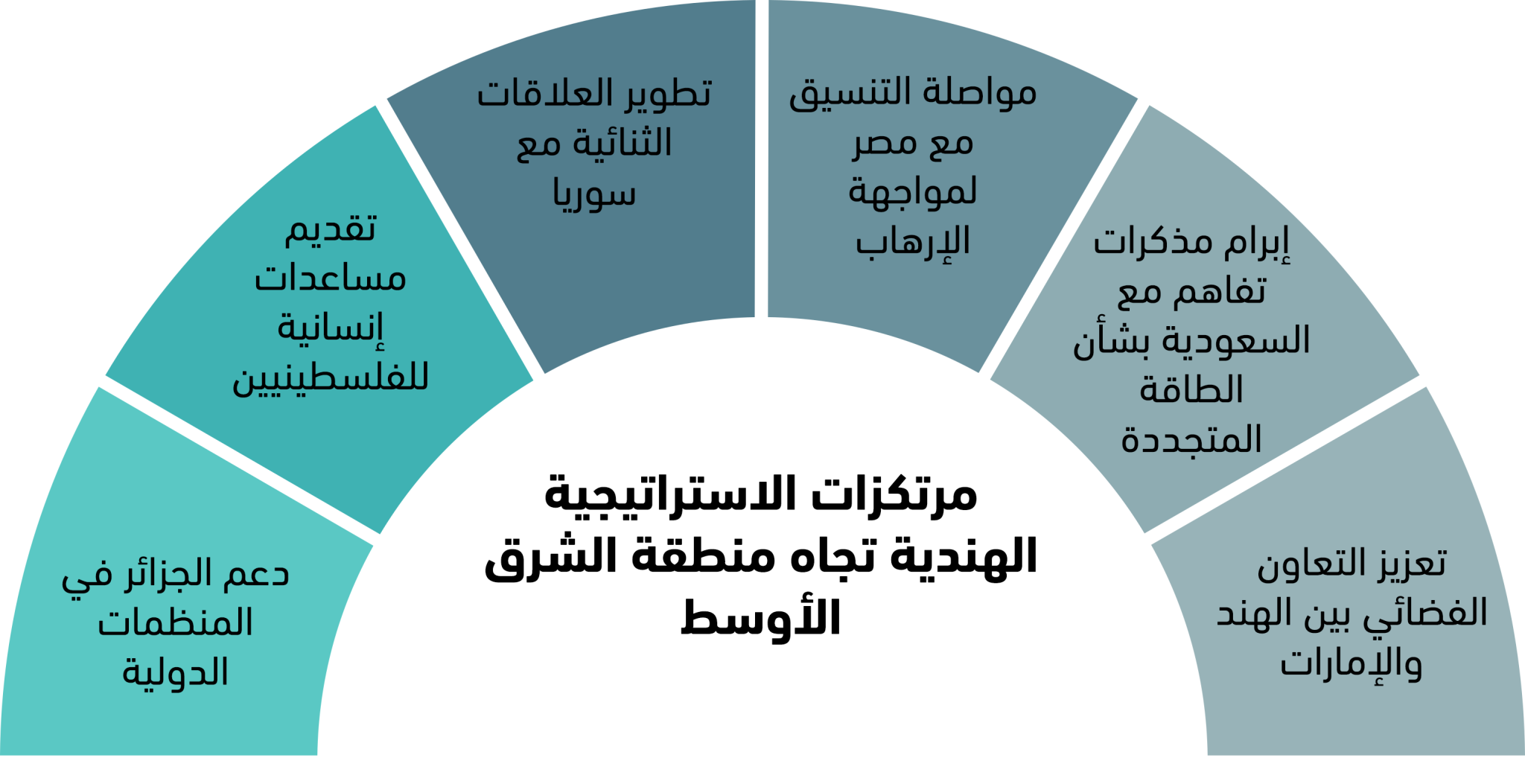 مرتكزات الاستراتيجية الهندية تجاه منطقة الشرق الأوسط

تعزيز التعاون الفضائي بين الهند والإمارات

إبرام مذكرات تفاهم مع السعودية بشأن الطاقة المتجددة

مواصلة التنسيق مع مصر لمواجهة الإرهاب

تطوير العلاقات الثنائية مع سوريا

تقديم مساعدات إنسانية للفلسطينيين

دعم الجزائر في المنظمات الدولية